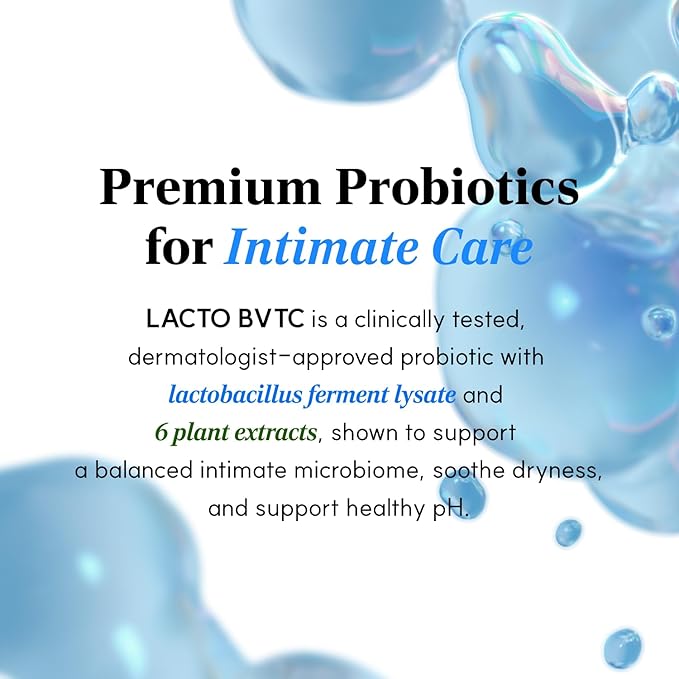 Premium Probiotics for Intimate Care

LACTO BVTC is a clinically tested, dermatologist-approved probiotic with lactobacillus ferment lysate and 6 plant extracts, shown to support a balanced intimate microbiome, soothe dryness, and support healthy pH.